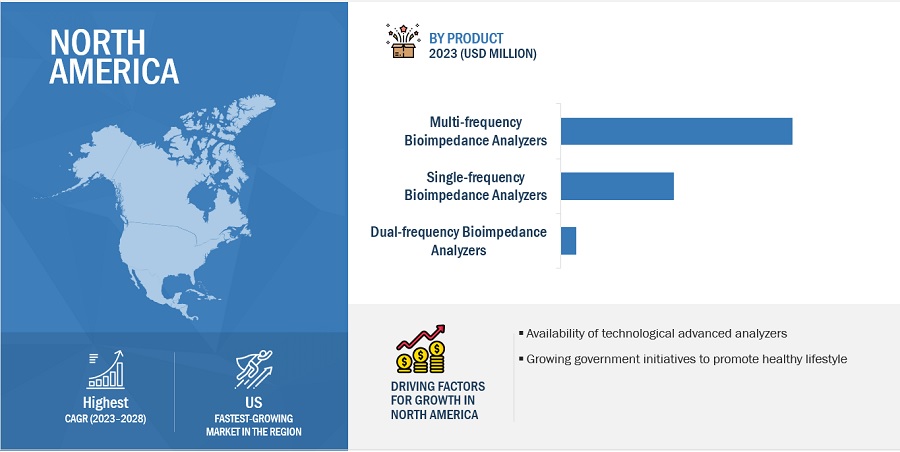 NORTH AMERICA

Highest
CAGR (2023–2028)

US
FASTEST-GROWING MARKET IN THE REGION

BY PRODUCT
2023 (USD MILLION)

Multi-frequency Bioimpedance Analyzers
Single-frequency Bioimpedance Analyzers
Dual-frequency Bioimpedance Analyzers

DRIVING FACTORS FOR GROWTH IN NORTH AMERICA

▪ Availability of technological advanced analyzers
▪ Growing government initiatives to promote healthy lifestyle